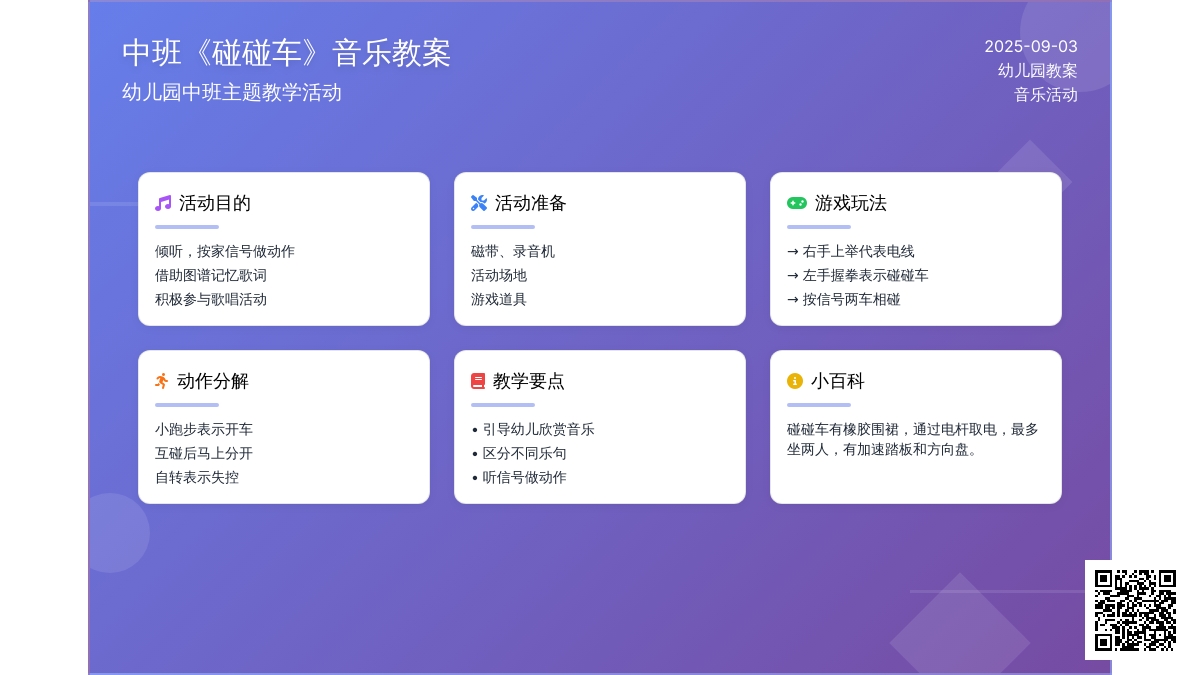 中班《碰碰车》音乐教案
幼儿园中班主题教学活动

2025-09-03
幼儿园教案
音乐活动

活动目的

倾听，按家信号做动作
借助图谱记忆歌词
积极参与歌唱活动

活动准备

磁带、录音机
活动场地
游戏道具

游戏玩法

→ 右手上举代表电线
→ 左手握拳表示碰碰车
→ 按信号两车相碰

动作分解

小跑步表示开车
互碰后马上分开
自转表示失控

教学要点

• 引导幼儿欣赏音乐
• 区分不同乐句
• 听信号做动作

小百科

碰碰车有橡胶围裙，通过电杆取电，最多坐两人，有加速踏板和方向盘。